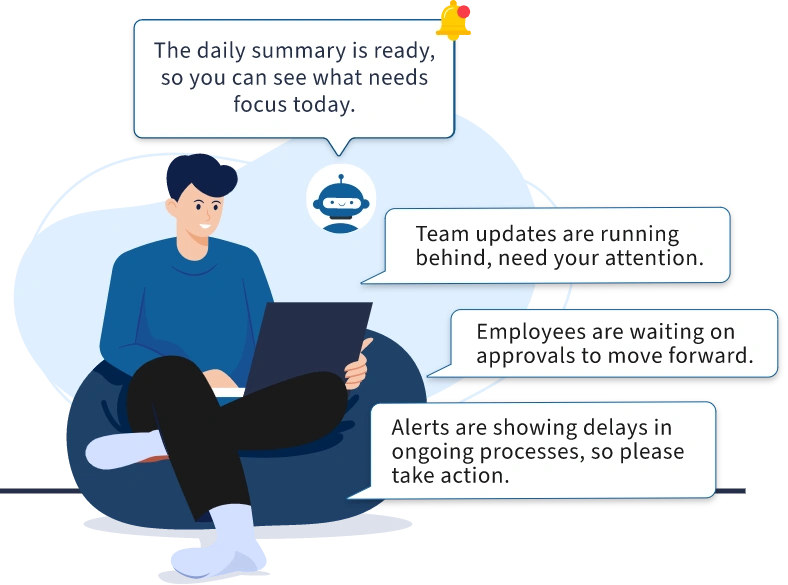 The daily summary is ready, so you can see what needs focus today.

Team updates are running behind, need your attention.

Employees are waiting on approvals to move forward.

Alerts are showing delays in ongoing processes, so please take action.